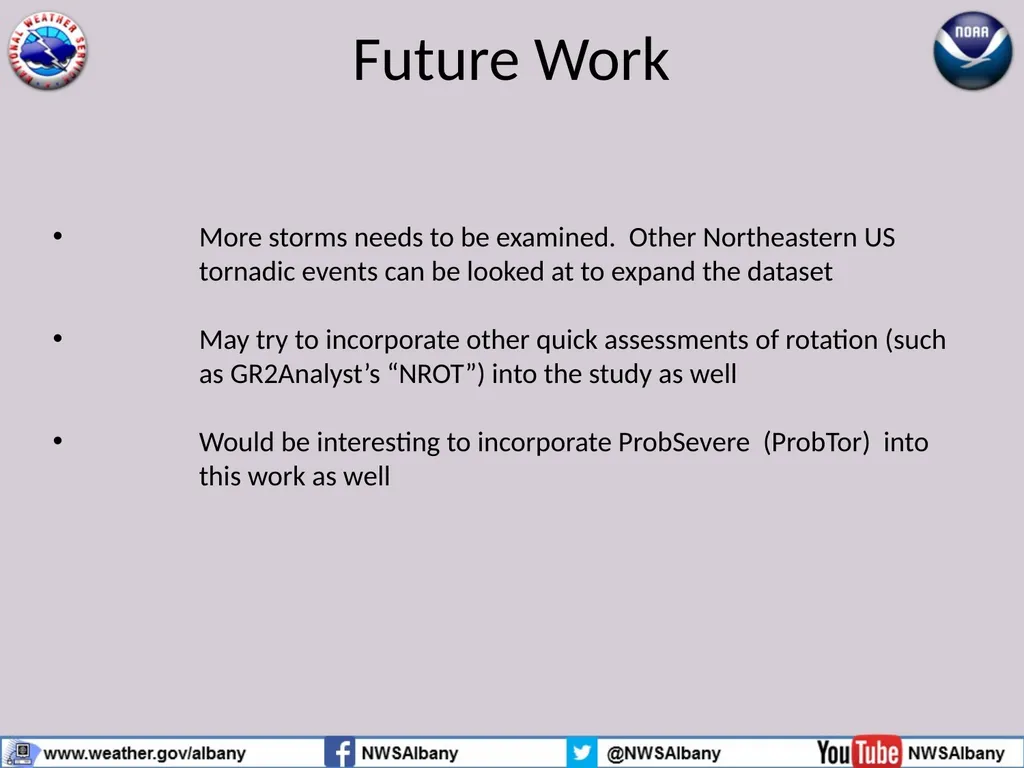 NATIONAL WEATHER SERVICE

Future Work

NOAA

• More storms needs to be examined. Other Northeastern US tornadic events can be looked at to expand the dataset

• May try to incorporate other quick assessments of rotation (such as GR2Analyst's "NROT") into the study as well

• Would be interesting to incorporate ProbSevere (ProbTor) into this work as well

www.weather.gov/albany NWSAlbany @NWSAlbany YouTube NWSAlbany